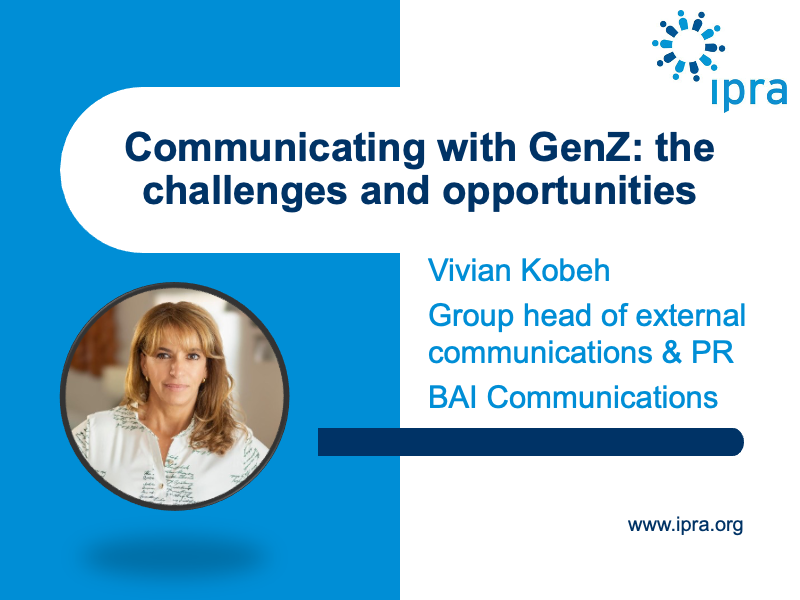 ipra

Communicating with GenZ: the challenges and opportunities

Vivian Kobeh

Group head of external communications & PR

BAI Communications

www.ipra.org